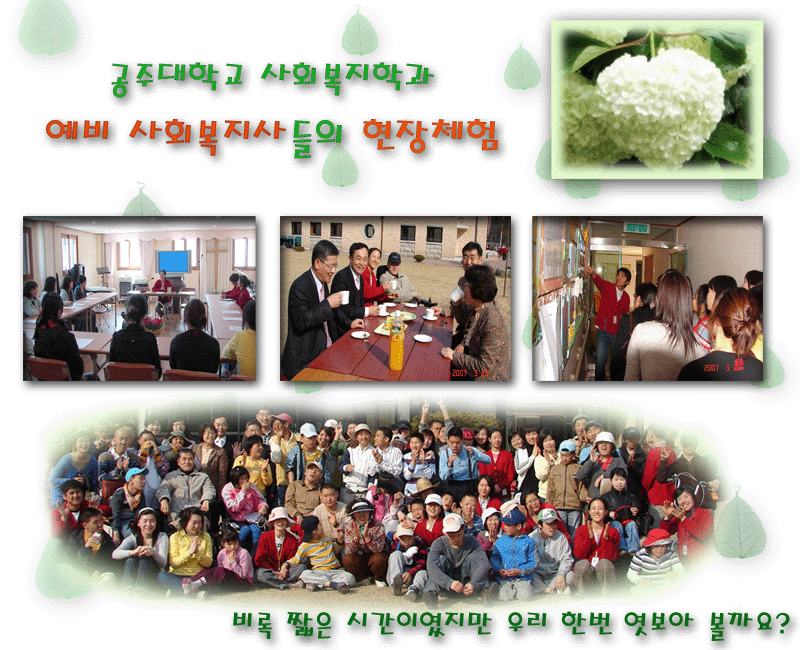 공주대학교 사회복지학과

예비 사회복지사들의 현장체험

2007 3

2007 3

비록 짧은 시간이였지만 우리 한번 엿보아 볼까요?